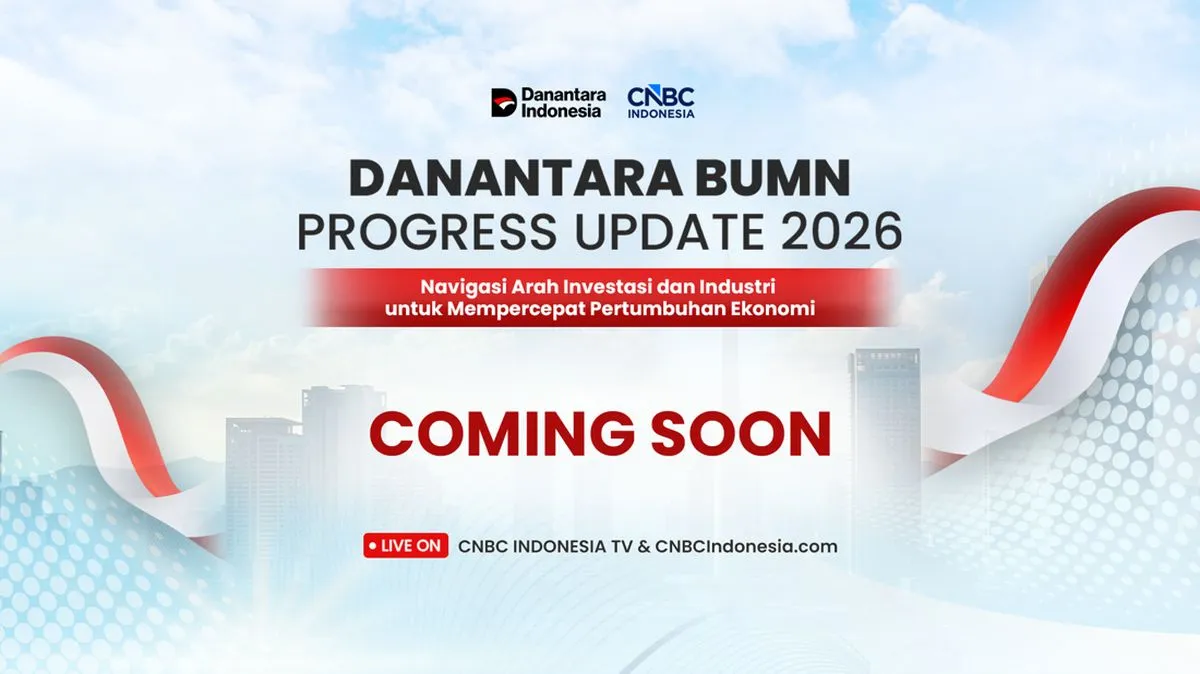 Danantara Indonesia CNBC INDONESIA

DANANTARA BUMN
PROGRESS UPDATE 2026

Navigasi Arah Investasi dan Industri untuk Mempercepat Pertumbuhan Ekonomi

COMING SOON

LIVE ON CNBC INDONESIA TV & CNBCIndonesia.com